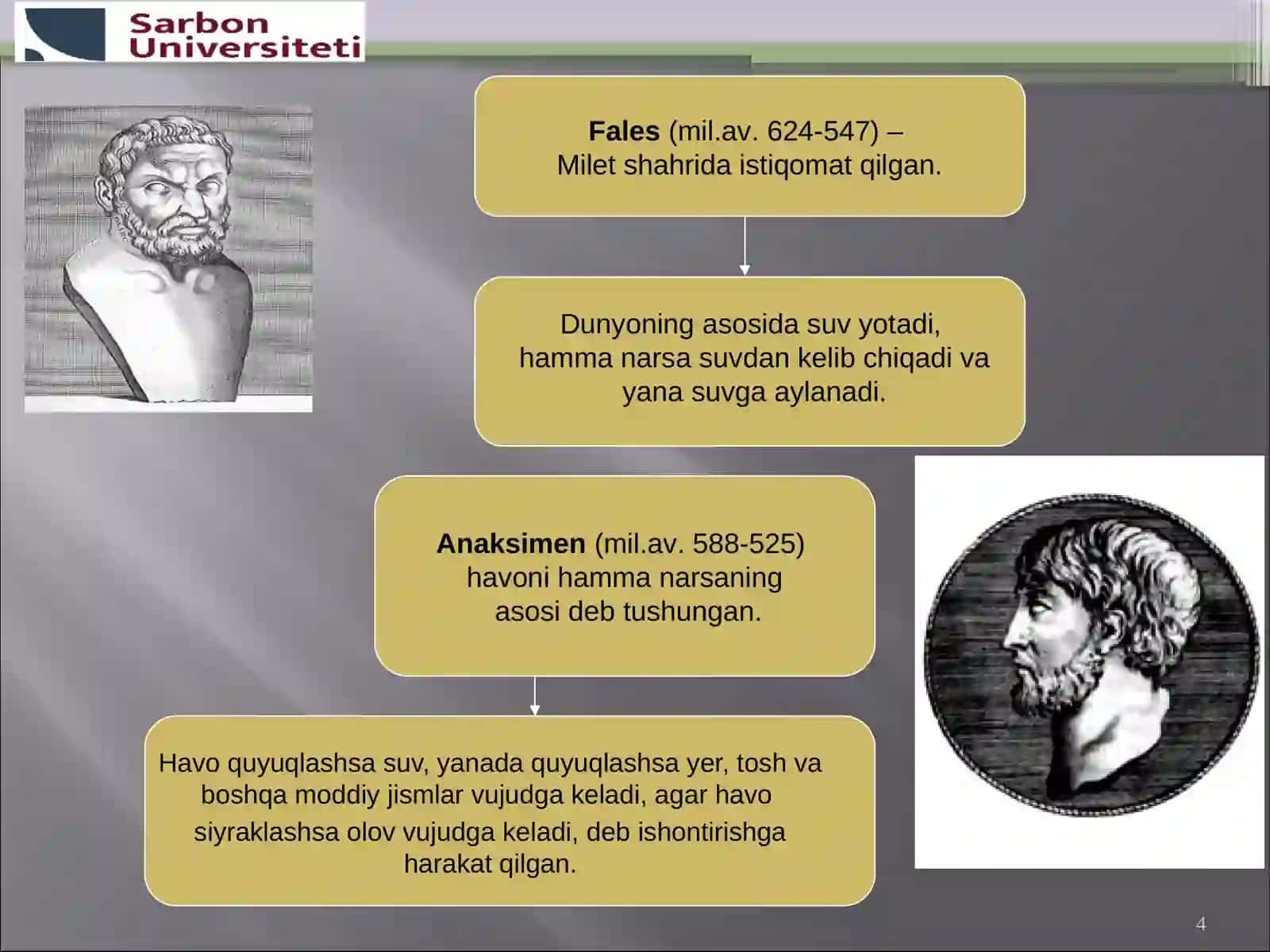 Sarbon Universiteti

Fales (mil.av. 624-547) – Milet shahrida istiqomat qilgan.

Dunyoning asosida suv yotadi, hamma narsa suvdan kelib chiqadi va yana suvga aylanadi.

Anaksimen (mil.av. 588-525) havoni hamma narsaning asosi deb tushungan.

Havo quyuqlashsa suv, yanada quyuqlashsa yer, tosh va boshqa moddiy jismlar vujudga keladi, agar havo siyraklashsa olov vujudga keladi, deb ishontirishga harakat qilgan.

4